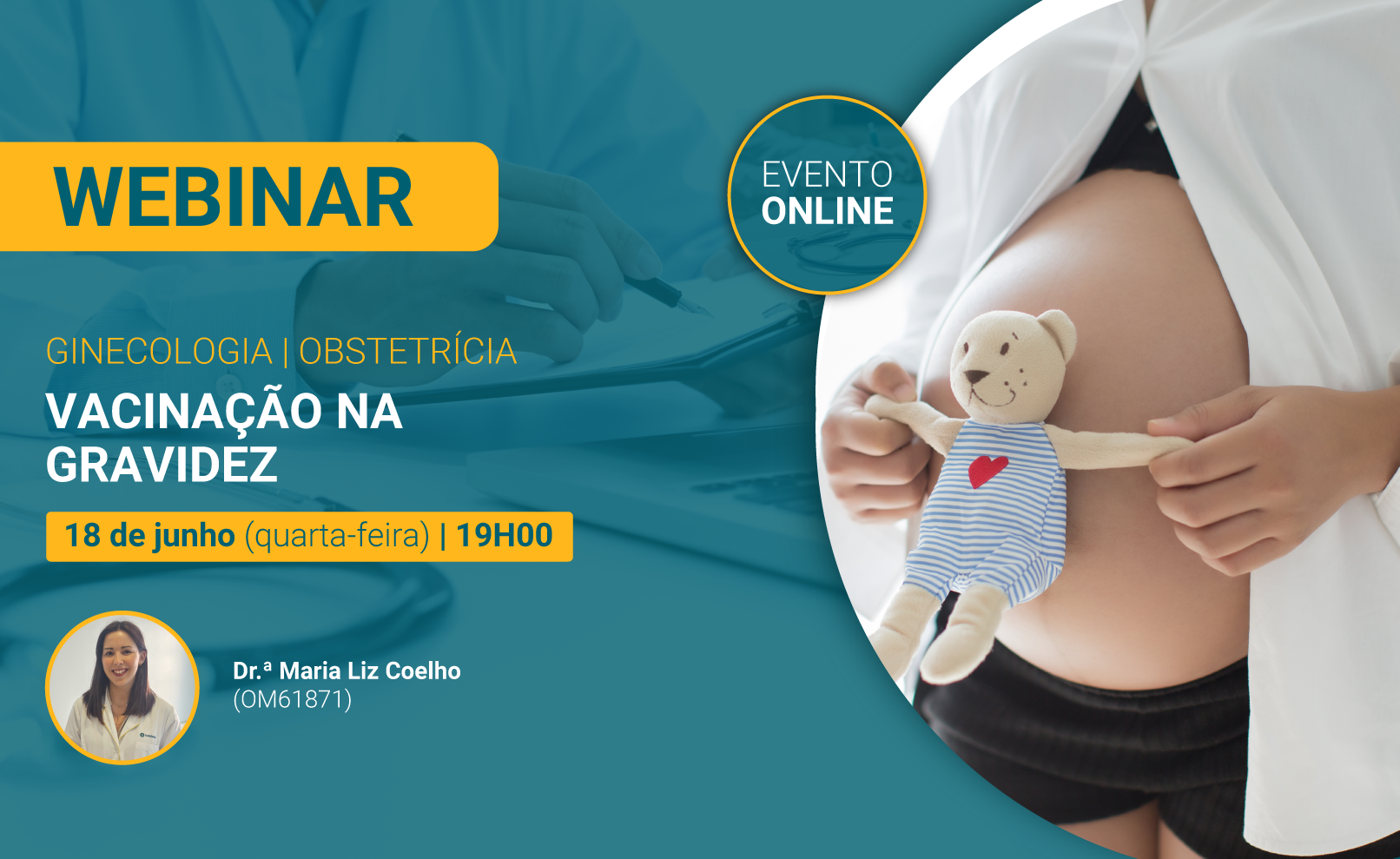 WEBINAR

EVENTO
ONLINE

GINECOLOGIA | OBSTETRÍCIA

VACINAÇÃO NA GRAVIDEZ

18 de junho (quarta-feira) | 19H00

Dr.ª Maria Liz Coelho
(OM61871)